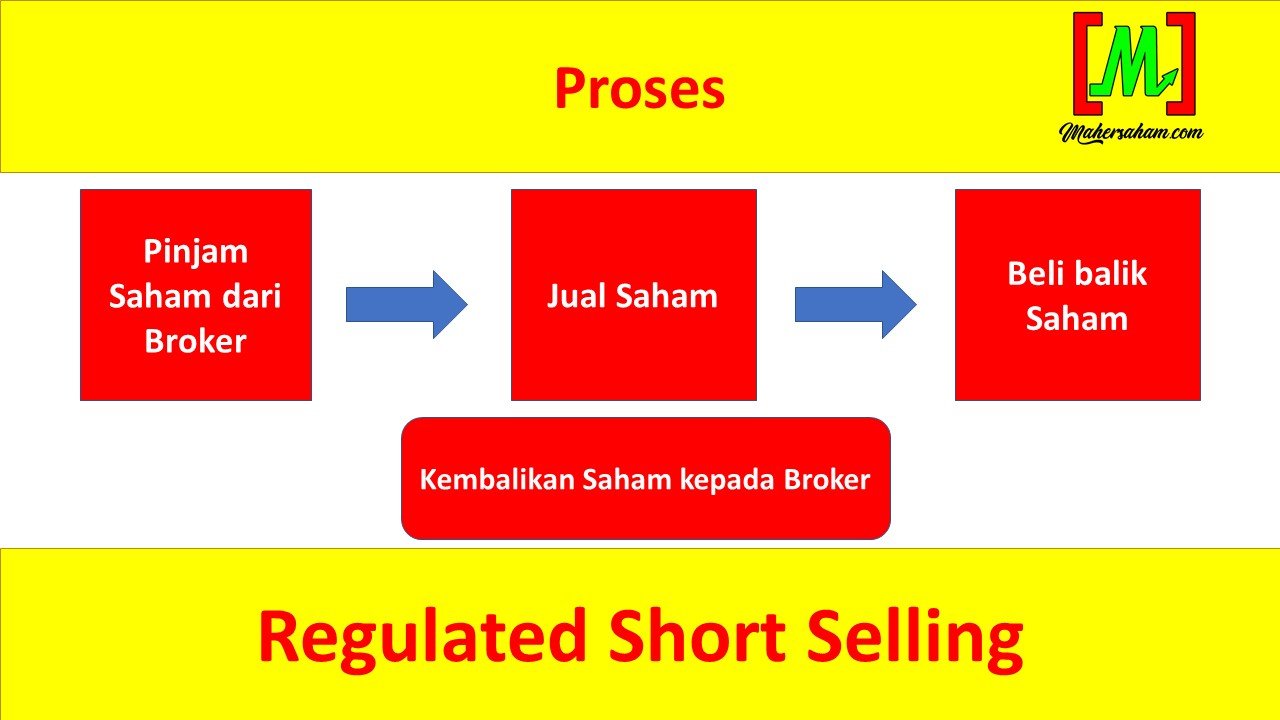 Proses

[M]
Mahersaham.com

Pinjam Saham dari Broker

Jual Saham

Beli balik Saham

Kembalikan Saham kepada Broker

Regulated Short Selling